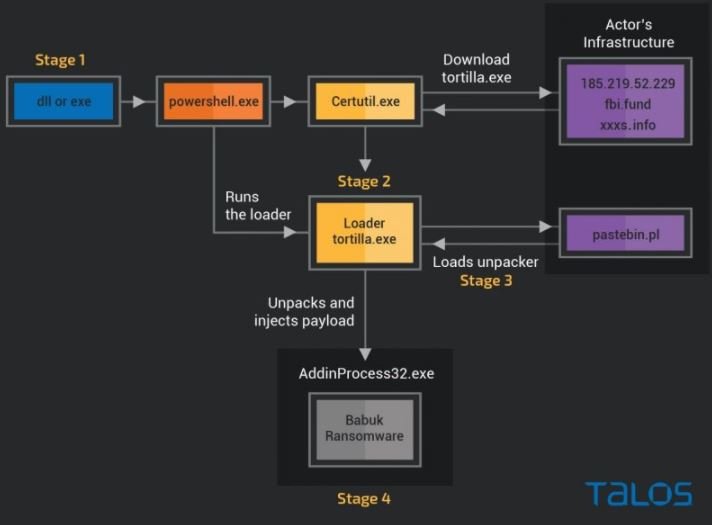 Stage 1

dll or exe

powershell.exe

Certutil.exe

Download tortilla.exe

Actor's Infrastructure

185.219.52.229
fbi.fund
xxxs.info

Stage 2

Runs the loader

Loader tortilla.exe

pastebin.pl

Loads unpacker
Stage 3

Unpacks and injects payload

AddinProcess32.exe

Babuk Ransomware

Stage 4

TALOS